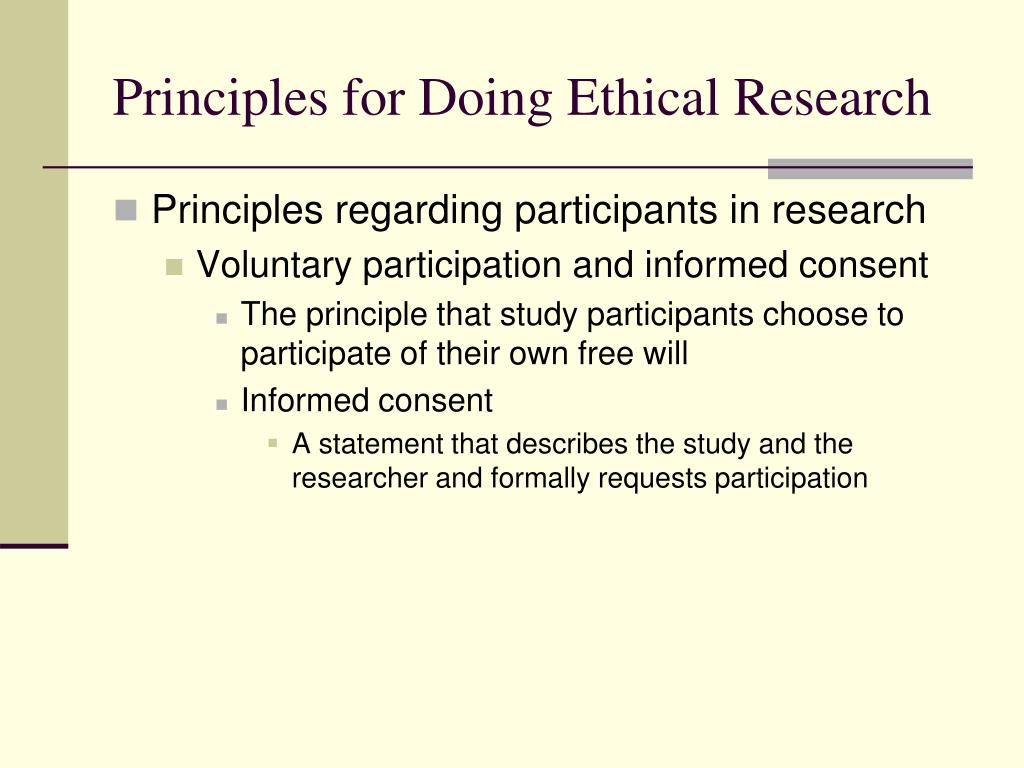 Principles for Doing Ethical Research

Principles regarding participants in research

Voluntary participation and informed consent

The principle that study participants choose to participate of their own free will

Informed consent

A statement that describes the study and the researcher and formally requests participation